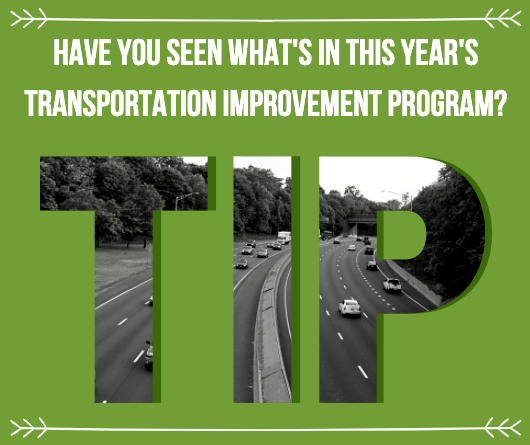 HAVE YOU SEEN WHAT'S IN THIS YEAR'S TRANSPORTATION IMPROVEMENT PROGRAM?

TIP